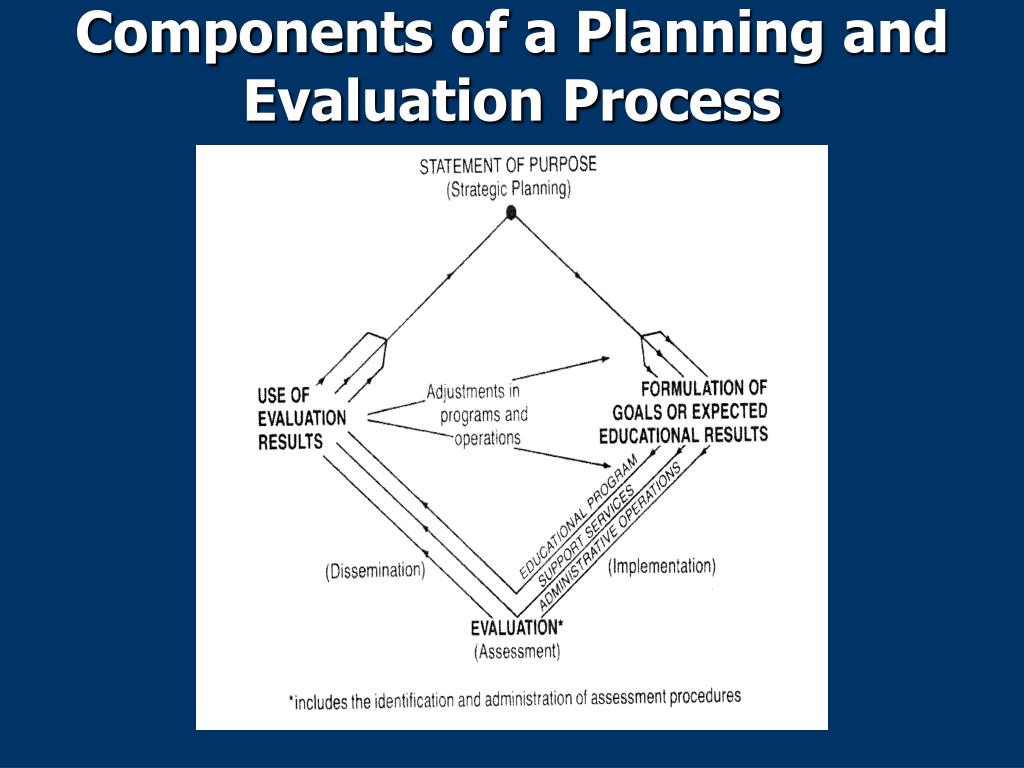 Components of a Planning and Evaluation Process

STATEMENT OF PURPOSE
(Strategic Planning)

USE OF EVALUATION RESULTS

Adjustments in programs and operations

FORMULATION OF GOALS OR EXPECTED EDUCATIONAL RESULTS

EDUCATIONAL PROGRAM
SUPPORT SERVICES
ADMINISTRATIVE OPERATIONS

(Dissemination)

(Implementation)

EVALUATION*
(Assessment)

*includes the identification and administration of assessment procedures